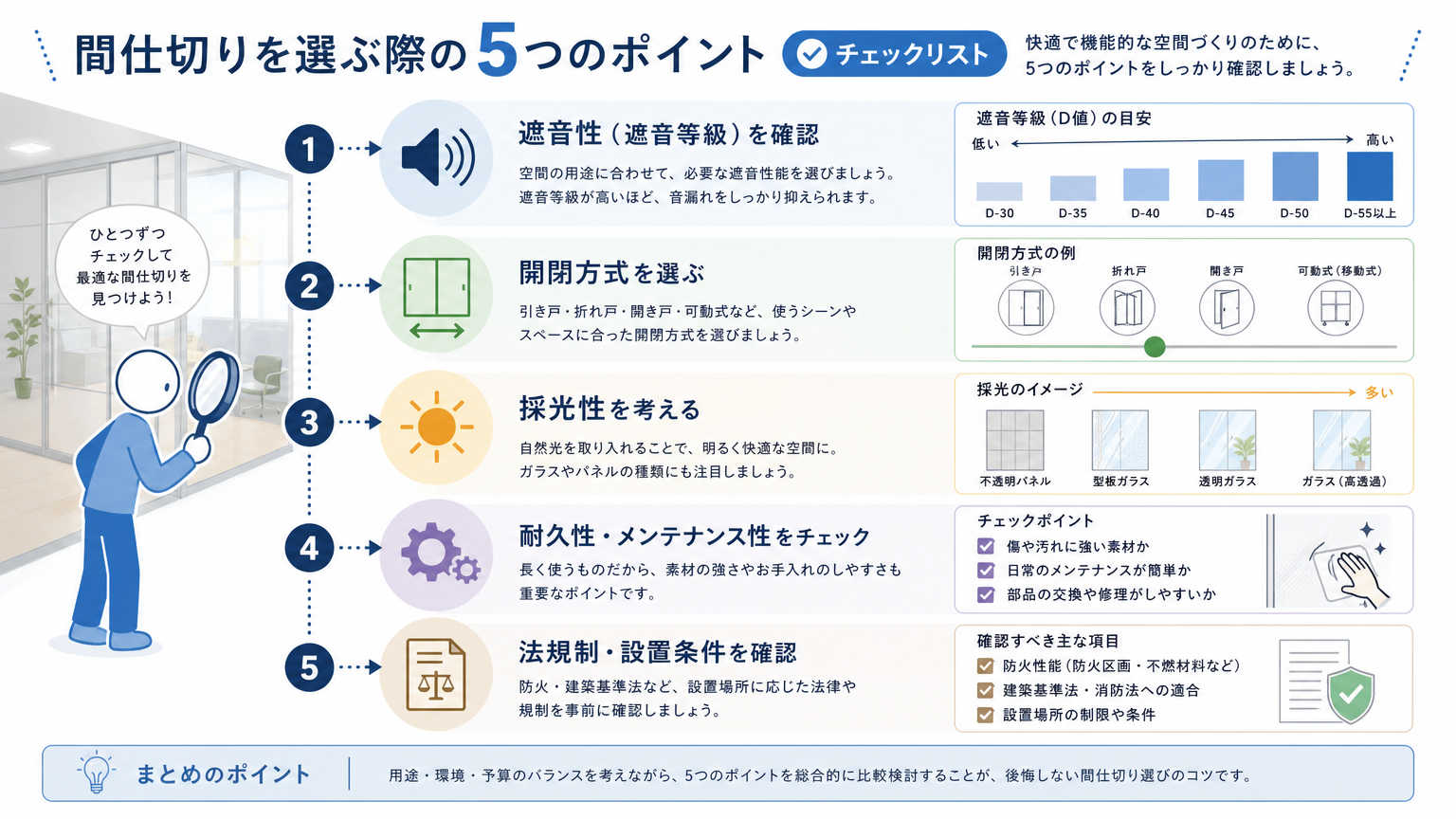 間仕切りを選ぶ際の5つのポイント

チェックリスト

快適で機能的な空間づくりのために、5つのポイントをしっかり確認しましょう。

ひとつずつチェックして最適な間仕切りを見つけよう！

1
遮音性（遮音等級）を確認
空間の用途に合わせて、必要な遮音性能を選びましょう。遮音等級が高いほど、音漏れをしっかり抑えられます。

遮音等級（D値）の目安
低い　高い
D-30　D-35　D-40　D-45　D-50　D-55以上

2
開閉方式を選ぶ
引き戸・折れ戸・開き戸・可動式など、使うシーンやスペースに合った開閉方式を選びましょう。

開閉方式の例
引き戸　折れ戸　開き戸　可動式（移動式）

3
採光性を考える
自然光を取り入れることで、明るく快適な空間に。ガラスやパネルの種類にも注目しましょう。

採光のイメージ　多い
不透明パネル　型板ガラス　透明ガラス　ガラス（高透過）

4
耐久性・メンテナンス性をチェック
長く使うものだから、素材の強さやお手入れのしやすさも重要なポイントです。

チェックポイント
傷や汚れに強い素材か
日常のメンテナンスが簡単か
部品の交換や修理がしやすいか

5
法規制・設置条件を確認
防火・建築基準法など、設置場所に応じた法律や規制を事前に確認しましょう。

確認すべき主な項目
防火性能（防火区画・不燃材料など）
建築基準法・消防法への適合
設置場所の制限や条件

まとめのポイント
用途・環境・予算のバランスを考えながら、5つのポイントを総合的に比較検討することが、後悔しない間仕切り選びのコツです。